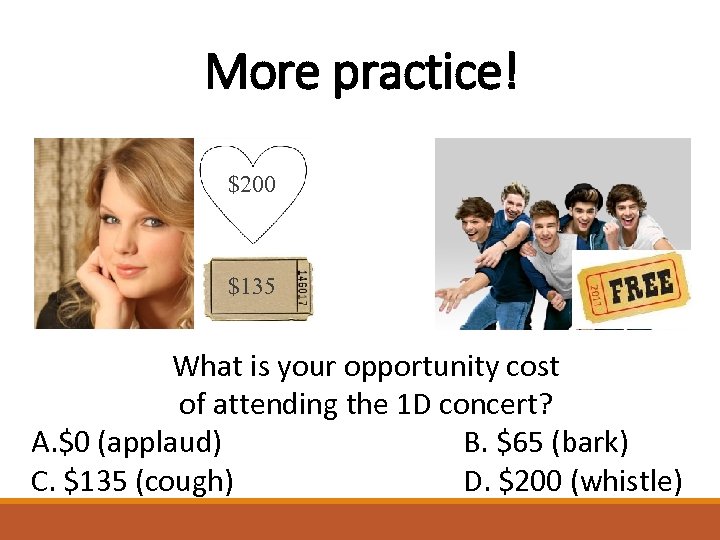 More practice!

\$200

\$135

146017

2011

FREE

What is your opportunity cost of attending the 1D concert?

A.\$0 (applaud)

B. \$65 (bark)

C. \$135 (cough)

D. \$200 (whistle)